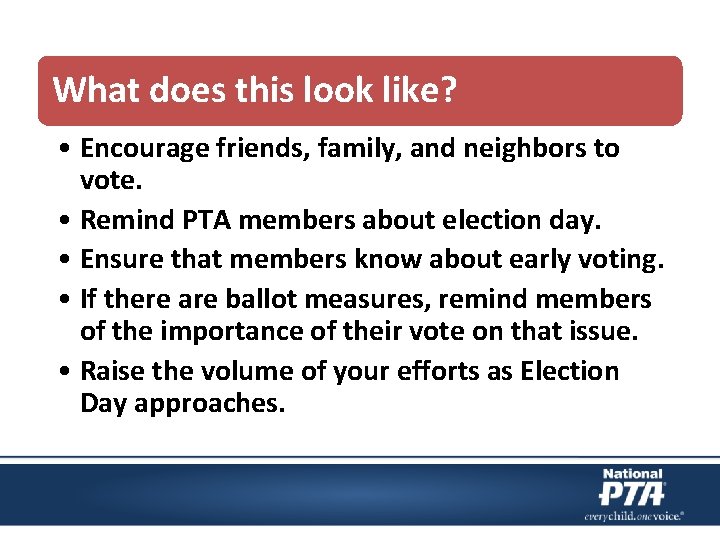 What does this look like?

• Encourage friends, family, and neighbors to vote.
• Remind PTA members about election day.
• Ensure that members know about early voting.
• If there are ballot measures, remind members of the importance of their vote on that issue.
• Raise the volume of your efforts as Election Day approaches.

National PTA®
everychild.onevoice.®